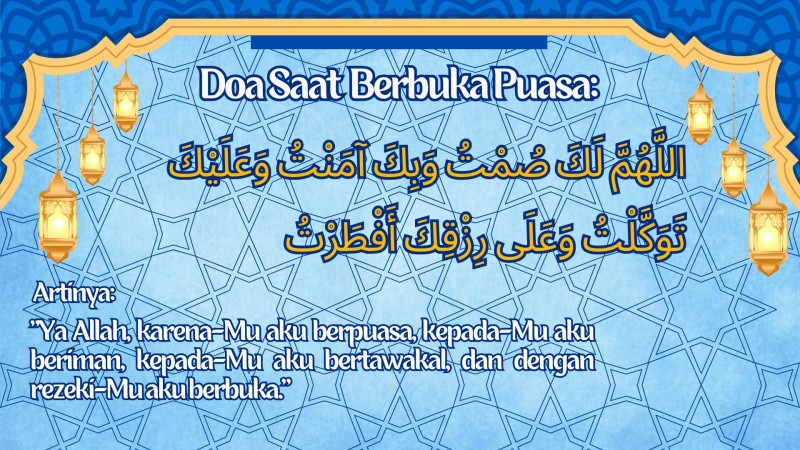 Doa Saat Berbuka Puasa:

اللَّهُمَّ لَكَ صُمْتُ وَبِكَ آمَنْتُ وَعَلَيْكَ تَوَكَّلْتُ وَعَلَى رِزْقِكَ أَفْطَرْتُ

Artinya:

"Ya Allah, karena-Mu aku berpuasa, kepada-Mu aku beriman, kepada-Mu aku bertawakal, dan dengan rezeki-Mu aku berbuka."